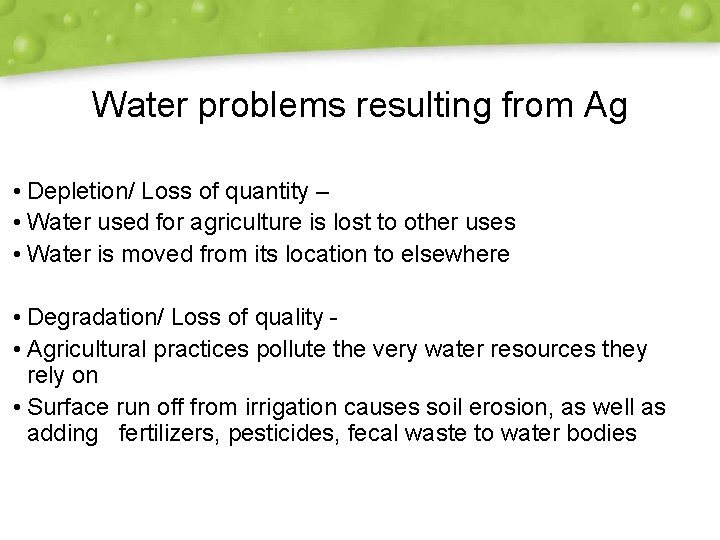 Water problems resulting from Ag

• Depletion/ Loss of quantity –
• Water used for agriculture is lost to other uses
• Water is moved from its location to elsewhere

• Degradation/ Loss of quality -
• Agricultural practices pollute the very water resources they rely on
• Surface run off from irrigation causes soil erosion, as well as adding fertilizers, pesticides, fecal waste to water bodies